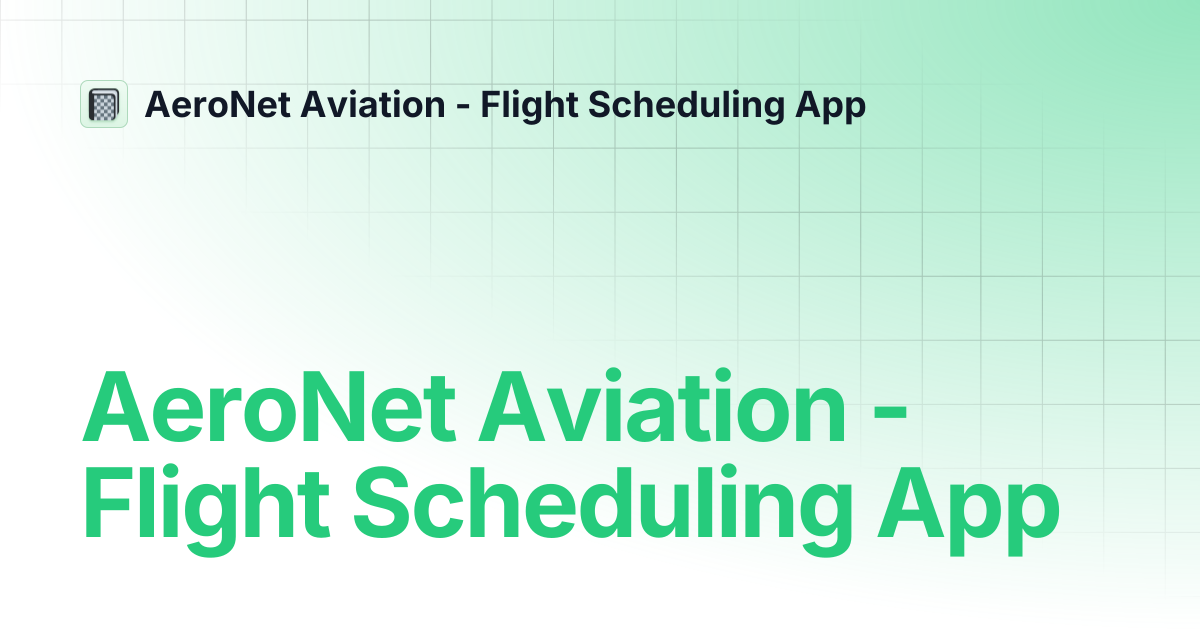 AeroNet Aviation - Flight Scheduling App

AeroNet Aviation - Flight Scheduling App